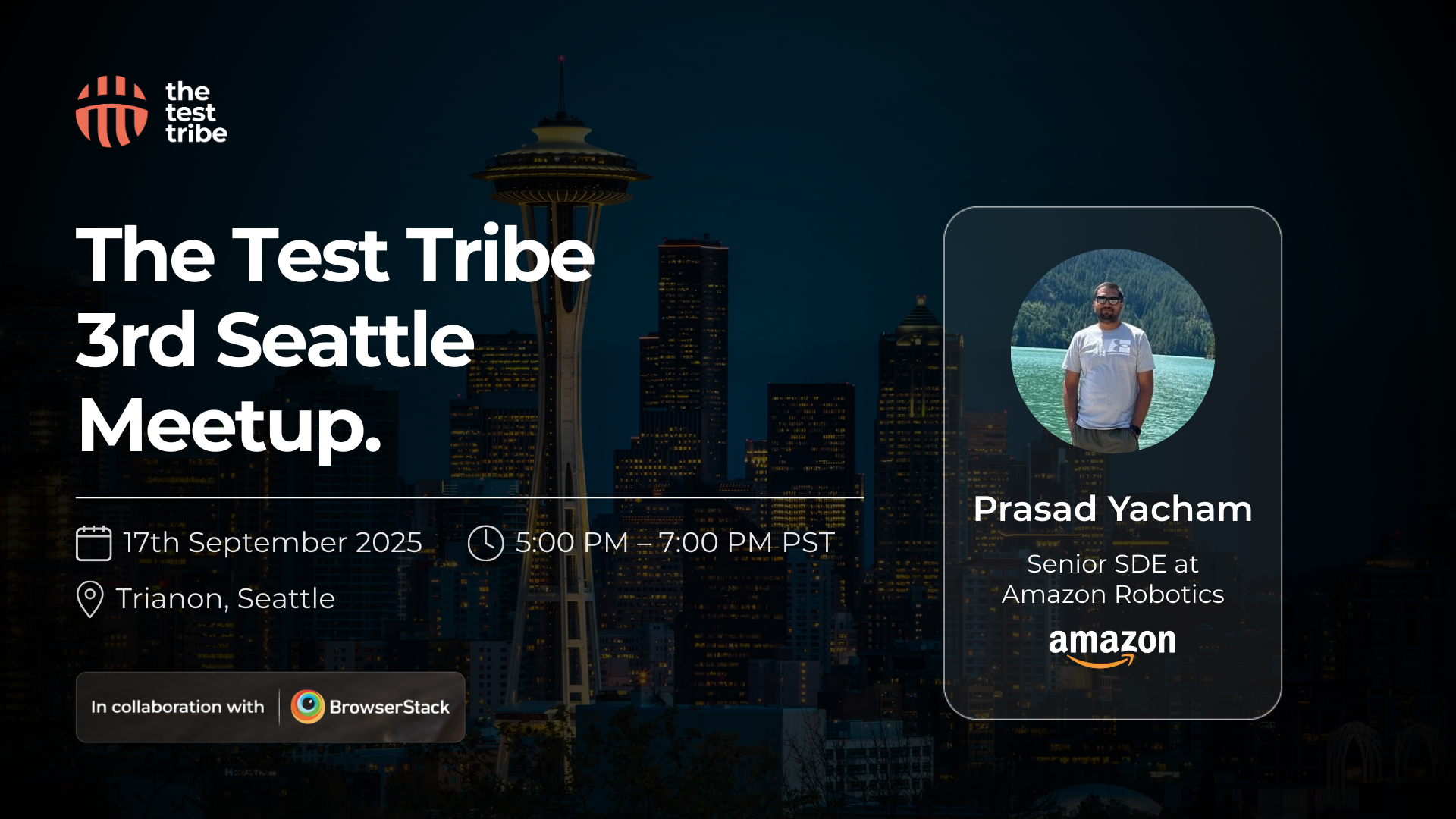 the test tribe

The Test Tribe 3rd Seattle Meetup.

17th September 2025

5:00 PM – 7:00 PM PST

Trianon, Seattle

In collaboration with BrowserStack

Prasad Yacham

Senior SDE at Amazon Robotics

amazon